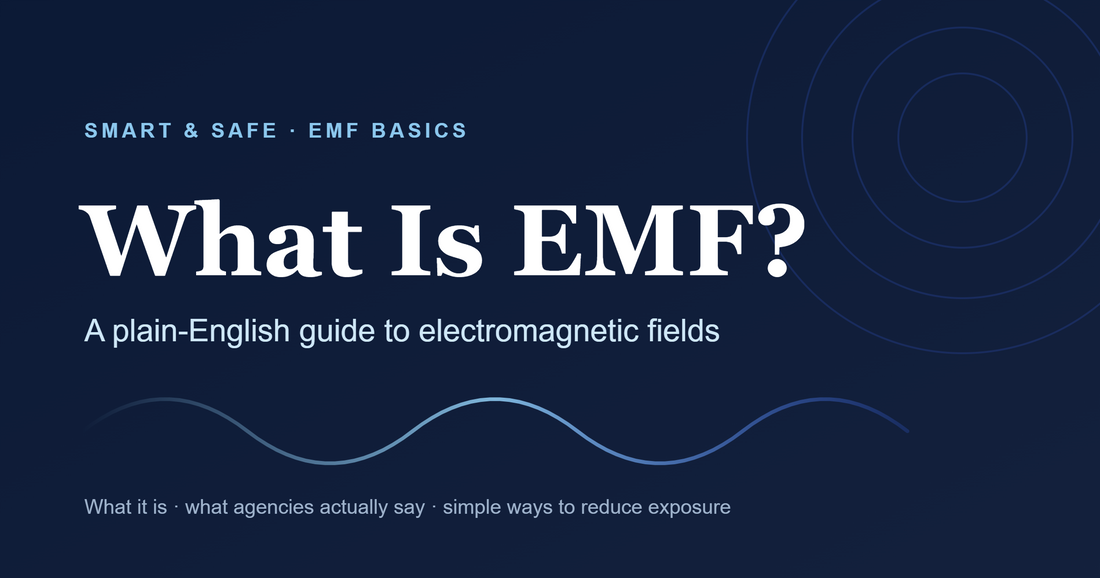 SMART & SAFE · EMF BASICS

What Is EMF?

A plain-English guide to electromagnetic fields

What it is · what agencies actually say · simple ways to reduce exposure